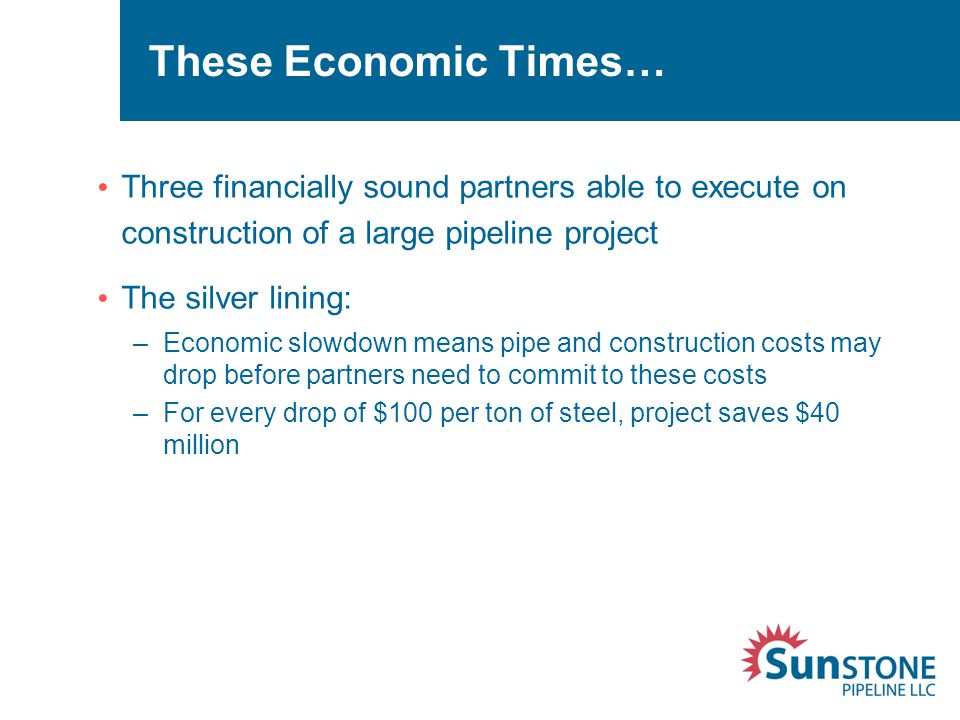 These Economic Times…

• Three financially sound partners able to execute on construction of a large pipeline project

• The silver lining:

– Economic slowdown means pipe and construction costs may drop before partners need to commit to these costs

– For every drop of \$100 per ton of steel, project saves \$40 million

SUNSTONE
PIPELINE LLC